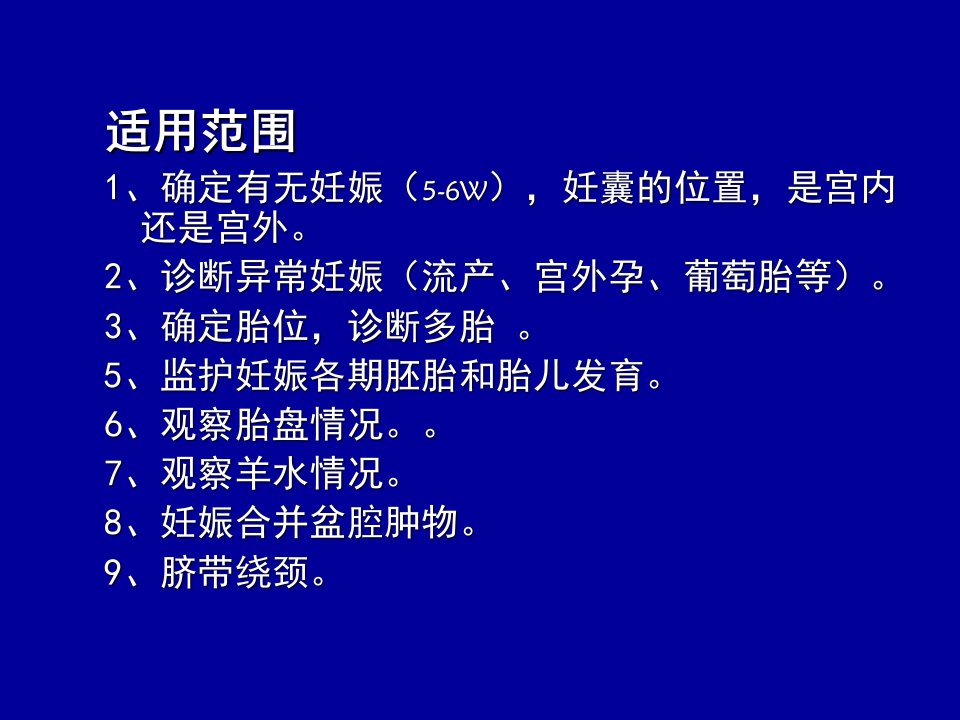 适用范围

1、确定有无妊娠（5-6W），妊囊的位置，是宫内还是宫外。

2、诊断异常妊娠（流产、宫外孕、葡萄胎等）。

3、确定胎位，诊断多胎 。

5、监护妊娠各期胚胎和胎儿发育。

6、观察胎盘情况。。

7、观察羊水情况。

8、妊娠合并盆腔肿物。

9、脐带绕颈。